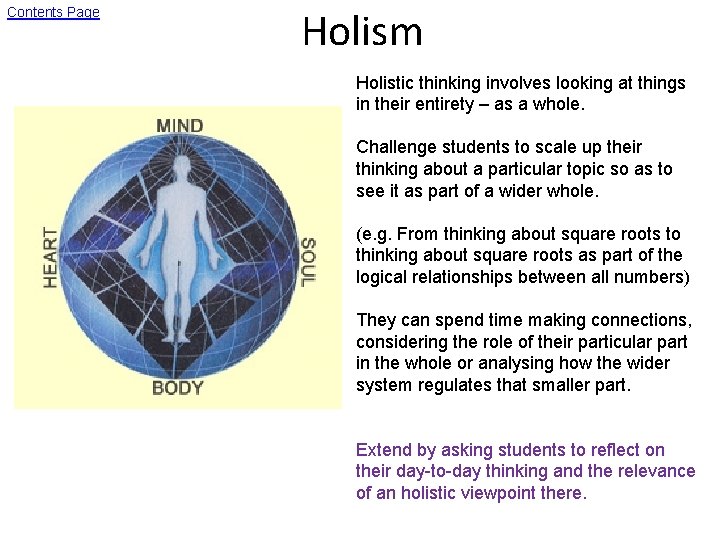 Contents Page

Holism

MIND

HEART

SOUL

BODY

Holistic thinking involves looking at things in their entirety – as a whole.

Challenge students to scale up their thinking about a particular topic so as to see it as part of a wider whole.

(e.g. From thinking about square roots to thinking about square roots as part of the logical relationships between all numbers)

They can spend time making connections, considering the role of their particular part in the whole or analysing how the wider system regulates that smaller part.

Extend by asking students to reflect on their day-to-day thinking and the relevance of an holistic viewpoint there.